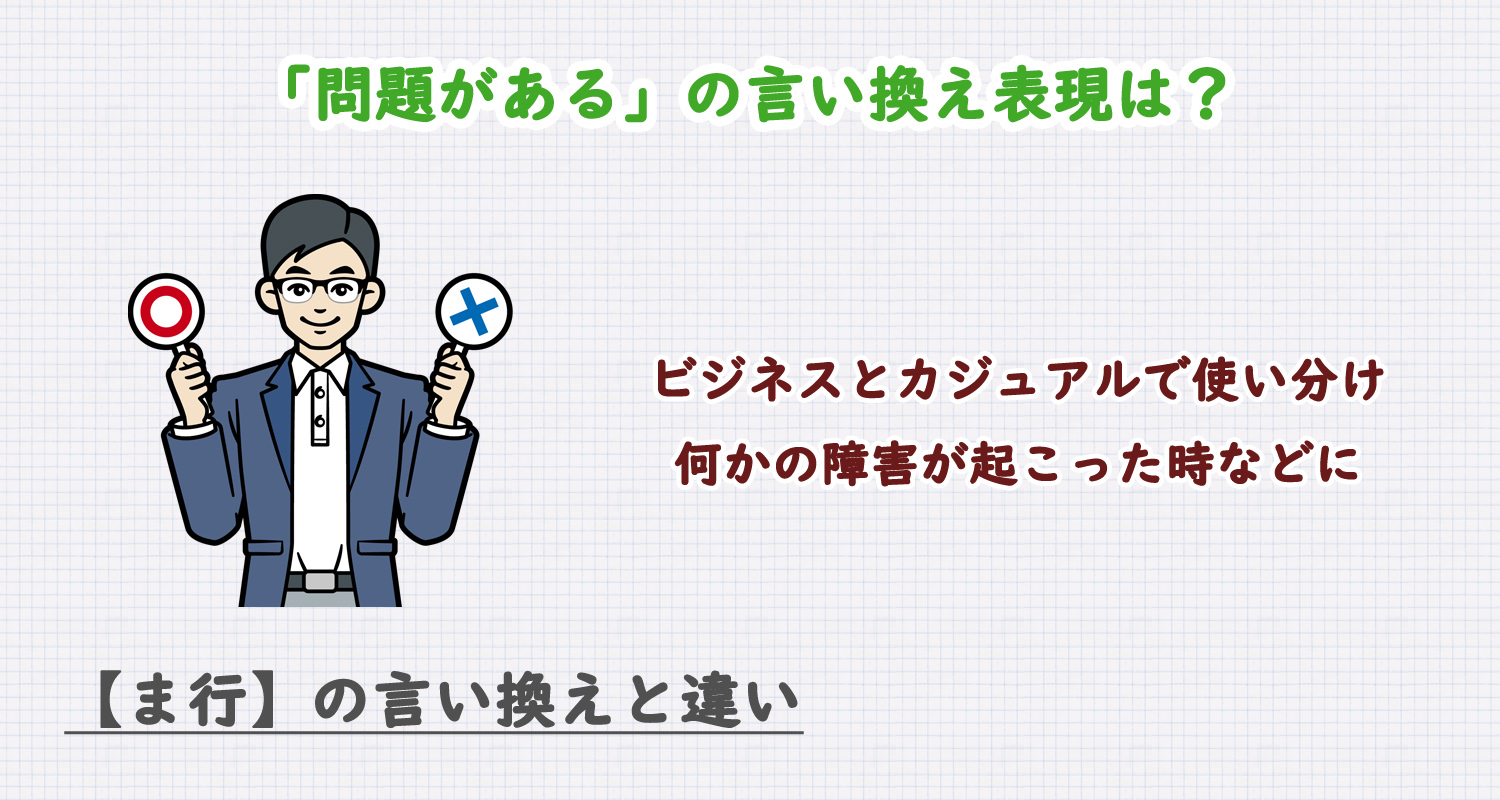 「問題がある」の言い換え表現は？

ビジネスとカジュアルで使い分け
何かの障害が起こった時などに

【ま行】の言い換えと違い